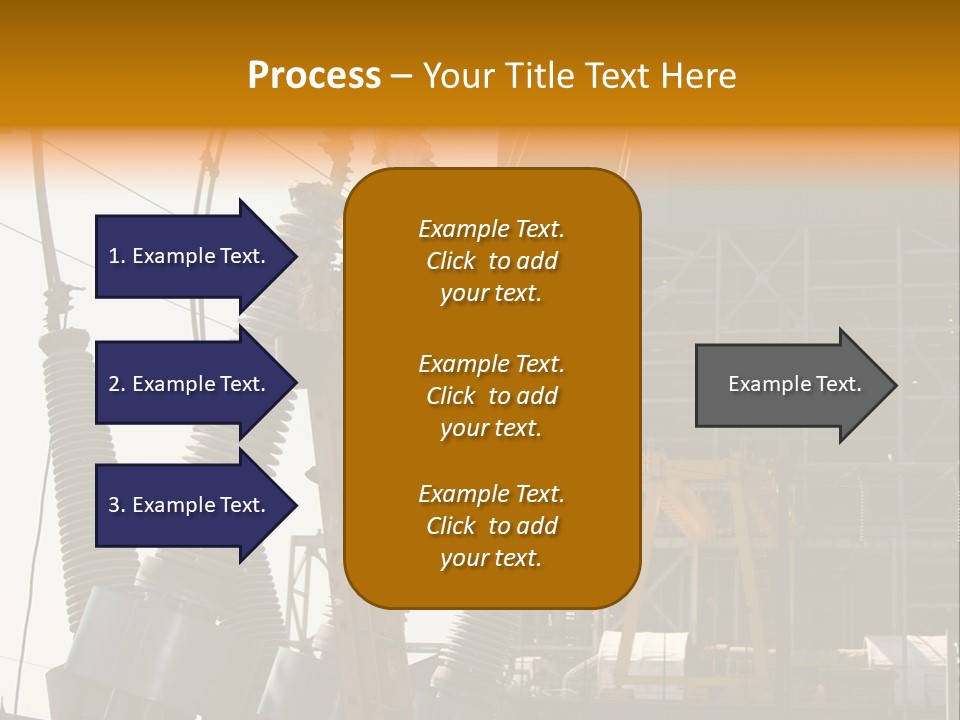 Process – Your Title Text Here

1. Example Text.

2. Example Text.

3. Example Text.

Example Text. Click to add your text.

Example Text. Click to add your text.

Example Text. Click to add your text.

Example Text.